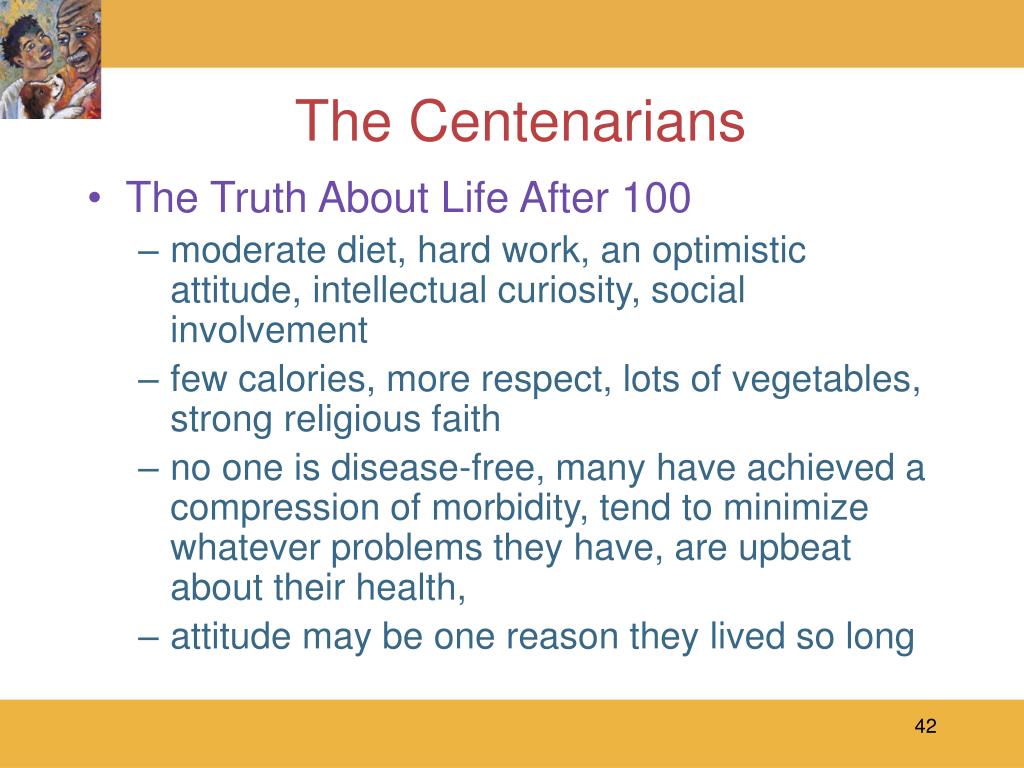 The Centenarians

• The Truth About Life After 100
– moderate diet, hard work, an optimistic attitude, intellectual curiosity, social involvement
– few calories, more respect, lots of vegetables, strong religious faith
– no one is disease-free, many have achieved a compression of morbidity, tend to minimize whatever problems they have, are upbeat about their health,
– attitude may be one reason they lived so long

42